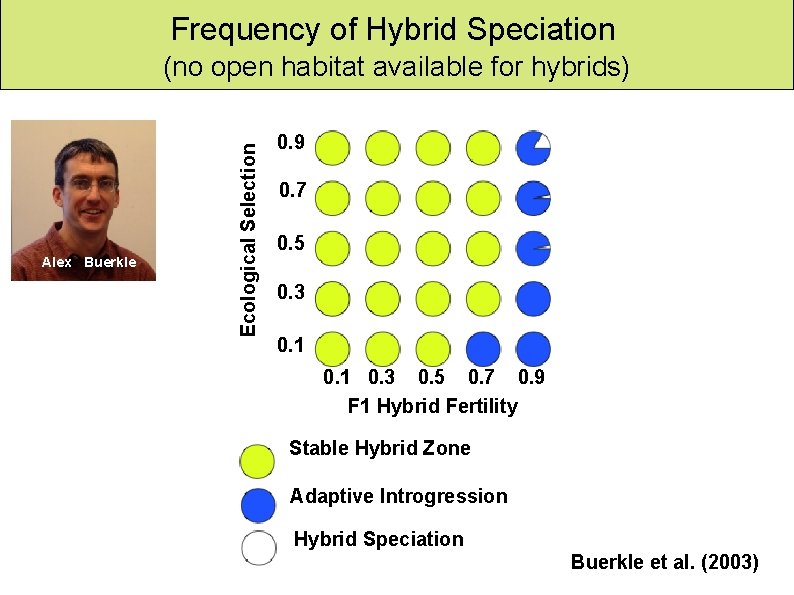 Frequency of Hybrid Speciation
(no open habitat available for hybrids)

Alex Buerkle

Ecological Selection

0.9
0.7
0.5
0.3
0.1

0.1 0.3 0.5 0.7 0.9

F1 Hybrid Fertility

Stable Hybrid Zone

Adaptive Introgression

Hybrid Speciation

Buerkle et al. (2003)